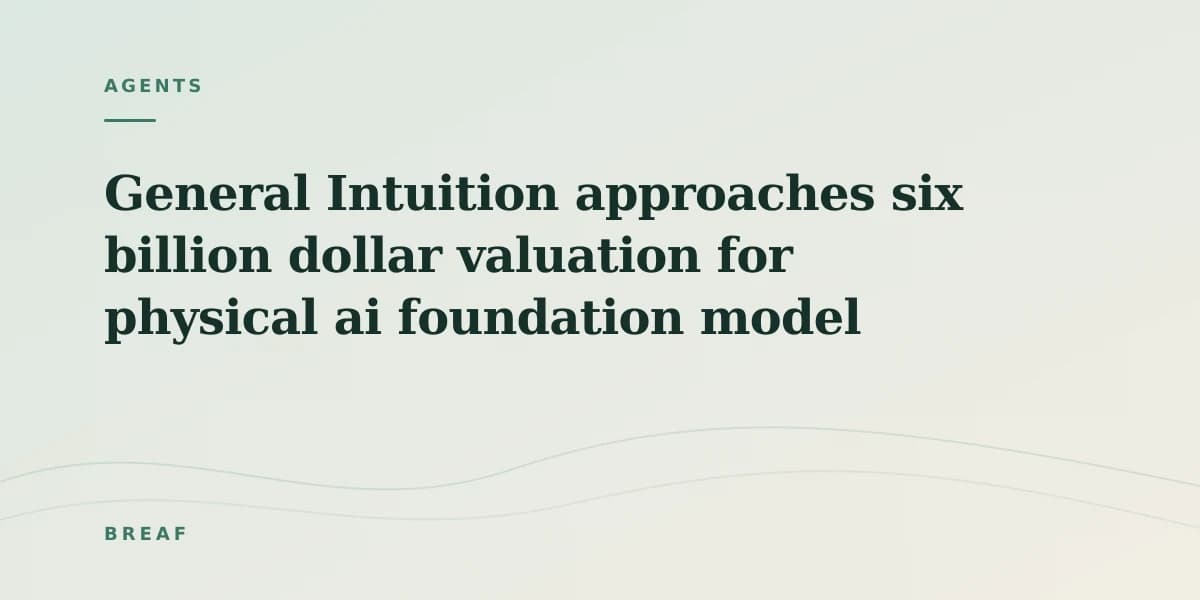 AGENTS

General Intuition approaches six billion dollar valuation for physical ai foundation model

BREAF